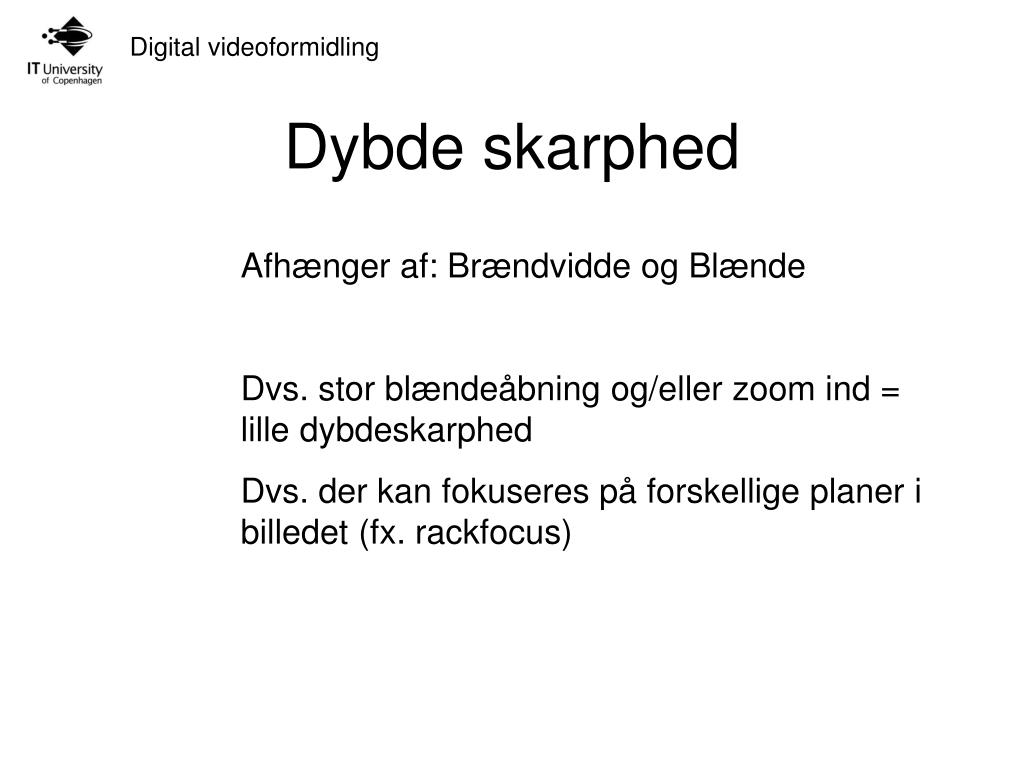 IT University of Copenhagen

Digital videoformidling

Dybde skarphed

Afhænger af: Brændvidde og Blænde

Dvs. stor blændeåbning og/eller zoom ind = lille dybdeskarphed

Dvs. der kan fokuseres på forskellige planer i billedet (fx. rackfocus)